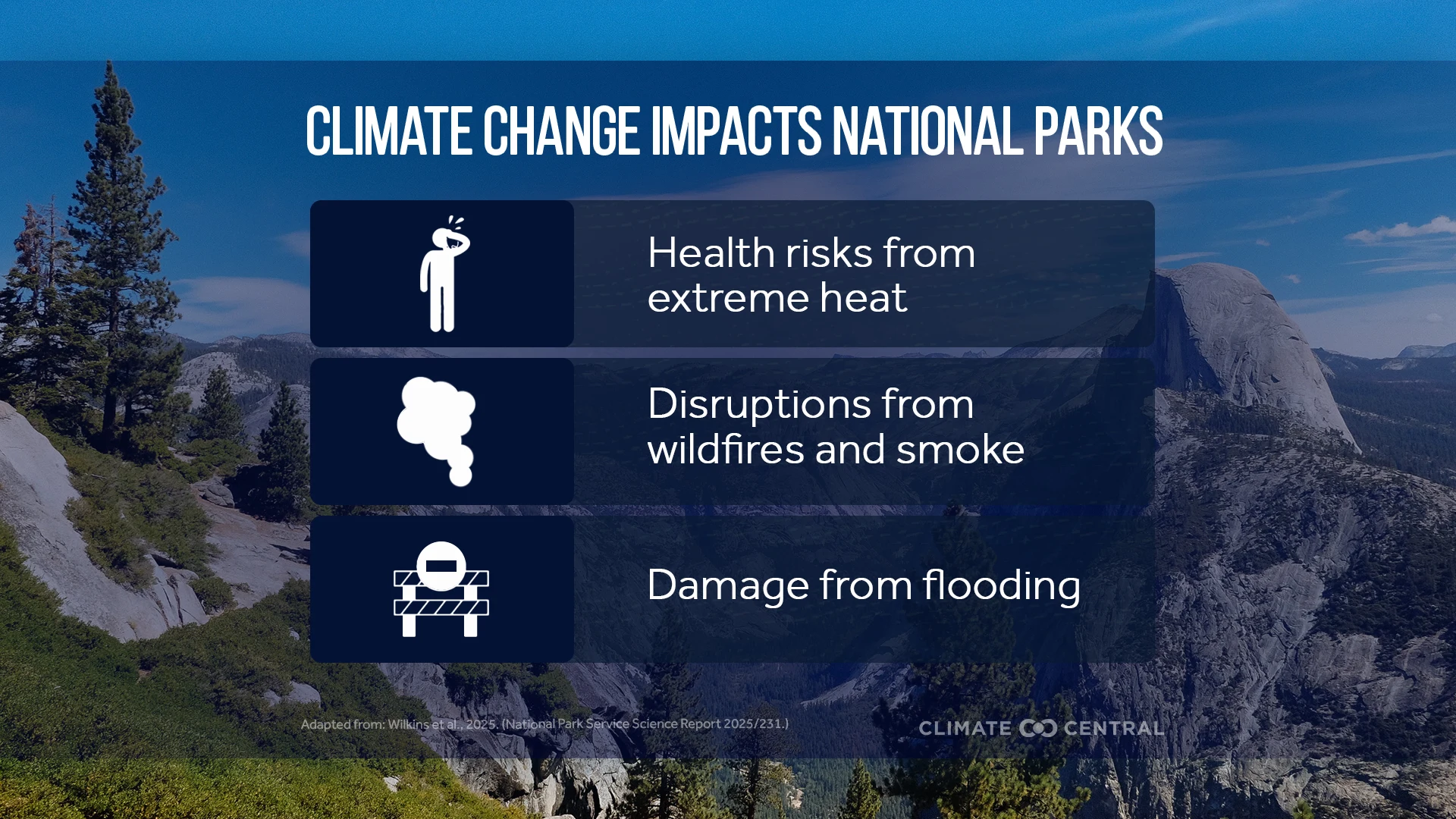 CLIMATE CHANGE IMPACTS NATIONAL PARKS

Health risks from extreme heat

Disruptions from wildfires and smoke

Damage from flooding

Adapted from: Wilkins et al., 2025. (National Park Service Science Report 2025/231.)

CLIMATE CENTRAL